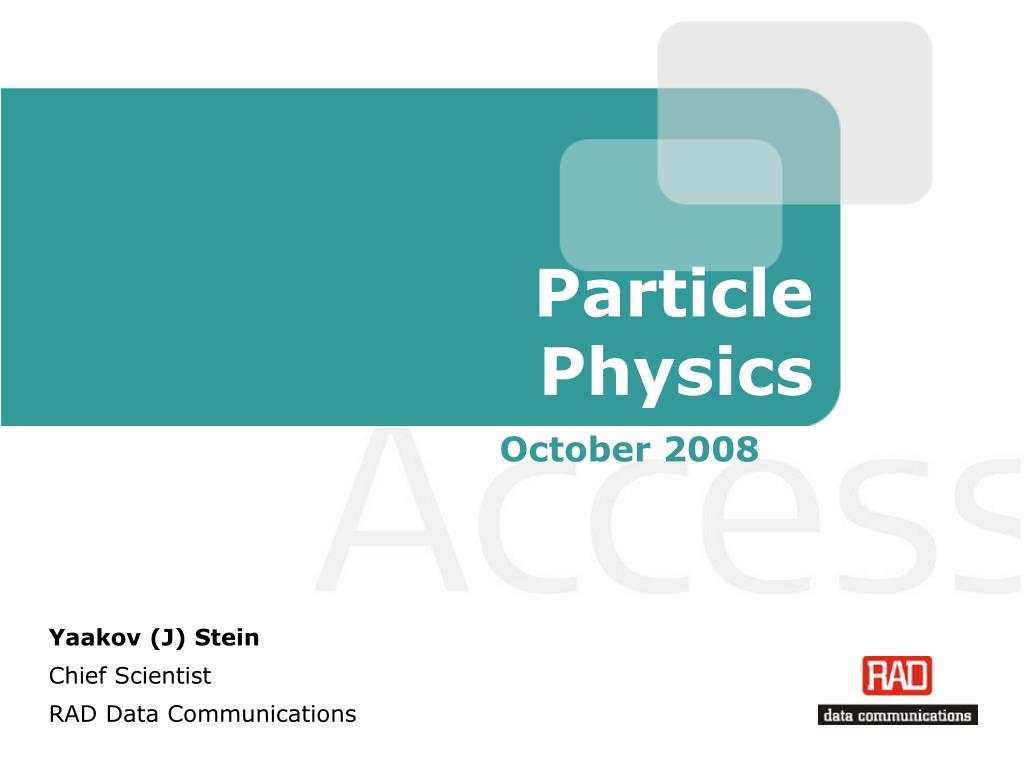 Particle Physics

October 2008

Access

Yaakov (J) Stein
Chief Scientist
RAD Data Communications

RAD
data communications